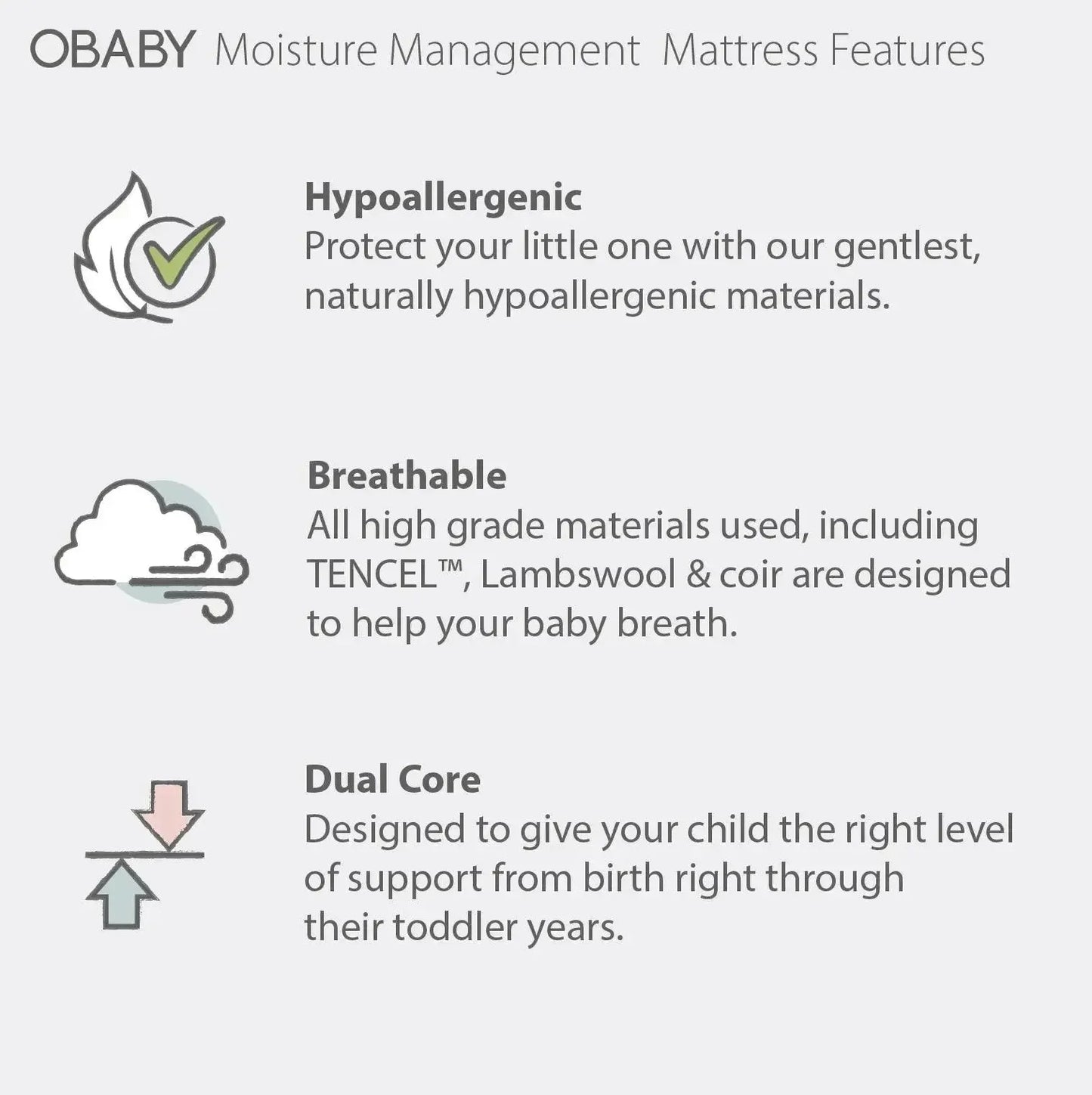 OBABY Moisture Management Mattress Features

Hypoallergenic
Protect your little one with our gentlest, naturally hypoallergenic materials.

Breathable
All high grade materials used, including TENCEL™, Lambswool & coir are designed to help your baby breath.

Dual Core
Designed to give your child the right level of support from birth right through their toddler years.